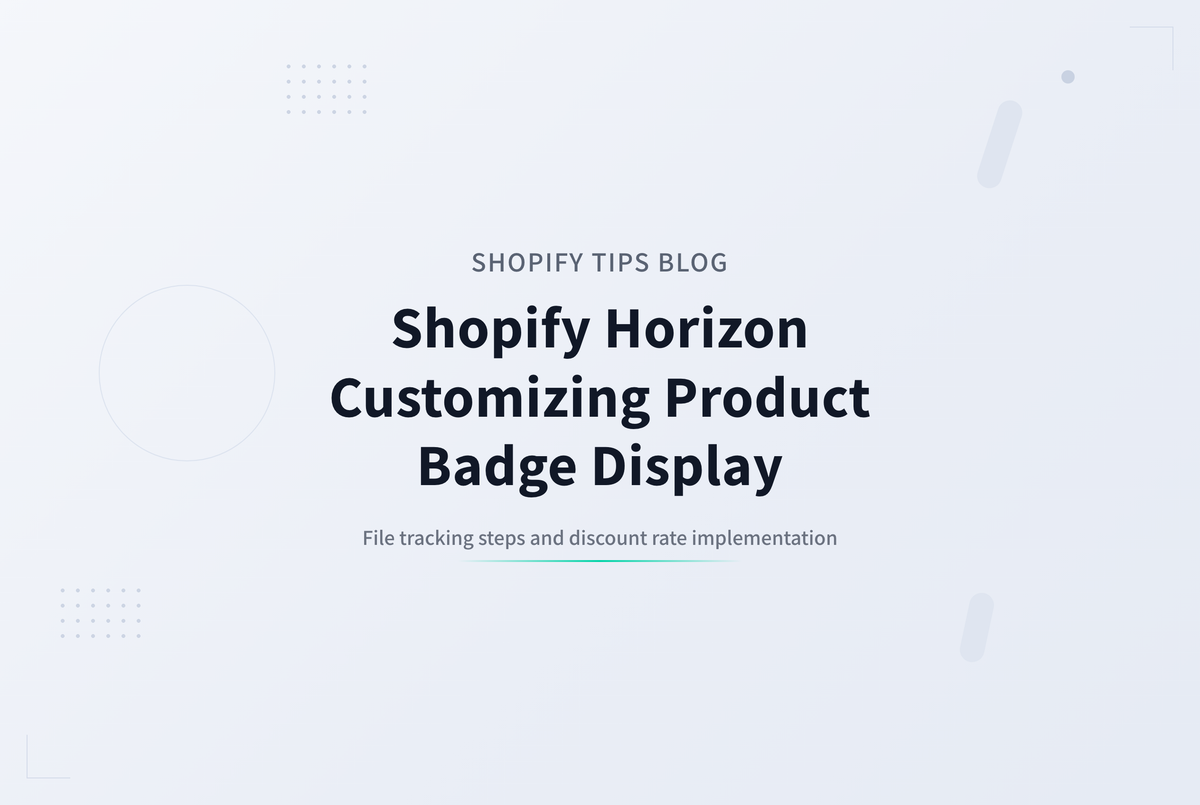 SHOPIFY TIPS BLOG

Shopify Horizon
Customizing Product
Badge Display

File tracking steps and discount rate implementation